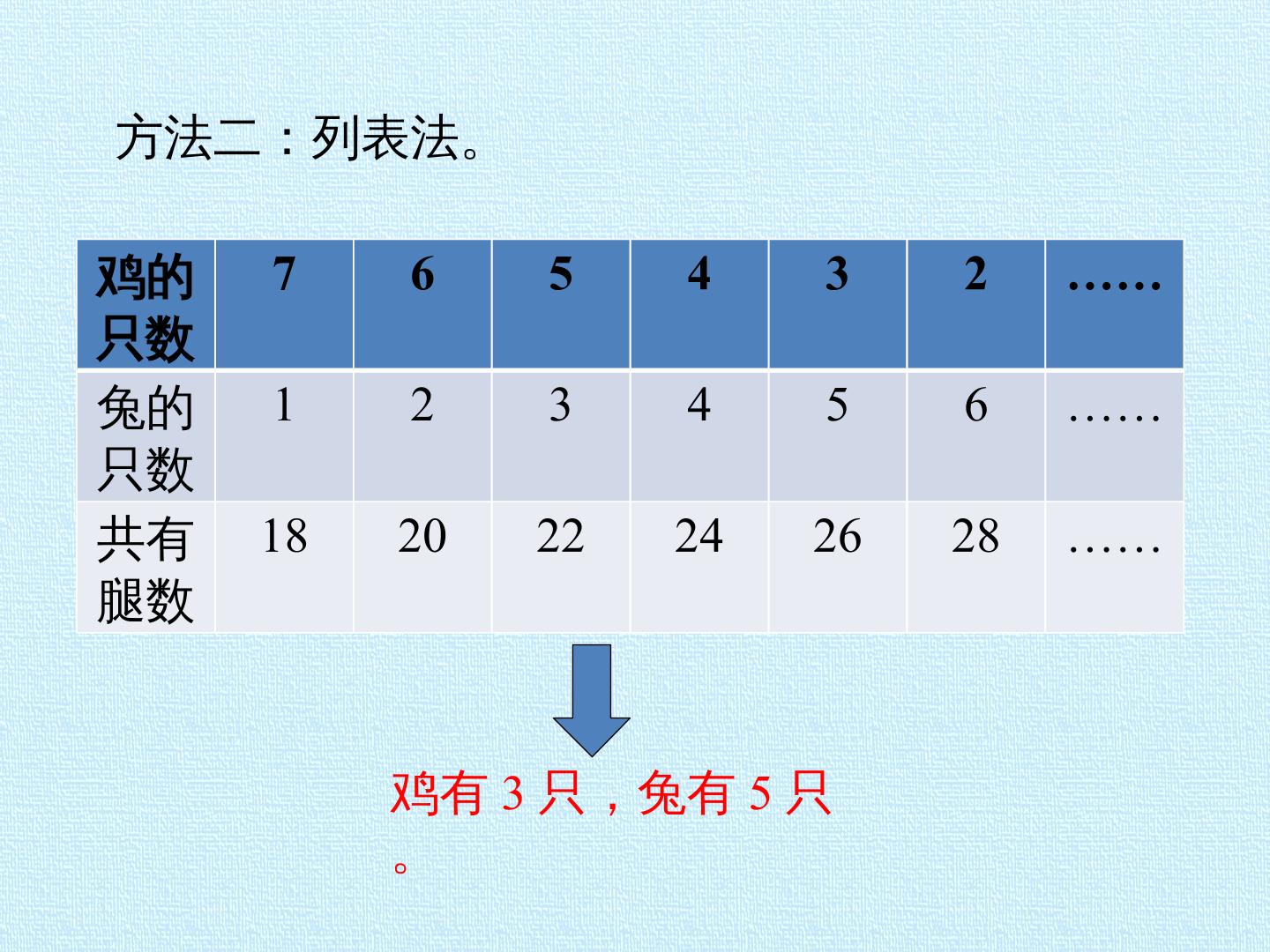 方法二：列表法。

| 鸡的只数 | 7 | 6 | 5 | 4 | 3 | 2 | …… |
|---|---|---|---|---|---|---|---|
| 兔的只数 | 1 | 2 | 3 | 4 | 5 | 6 | …… |
| 共有腿数 | 18 | 20 | 22 | 24 | 26 | 28 | …… |

鸡有 3 只，兔有 5 只。